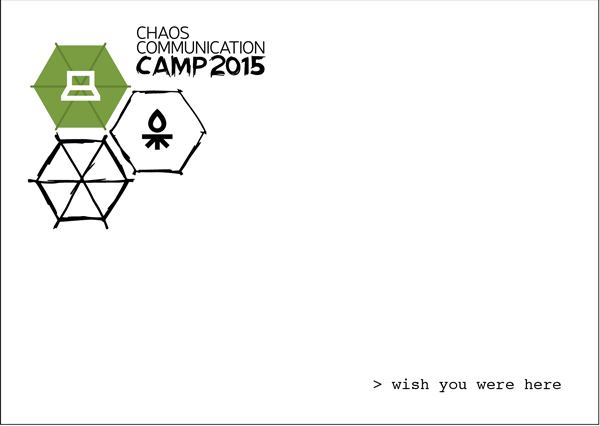 CHAOS
COMMUNICATION
CAMP 2015

> wish you were here